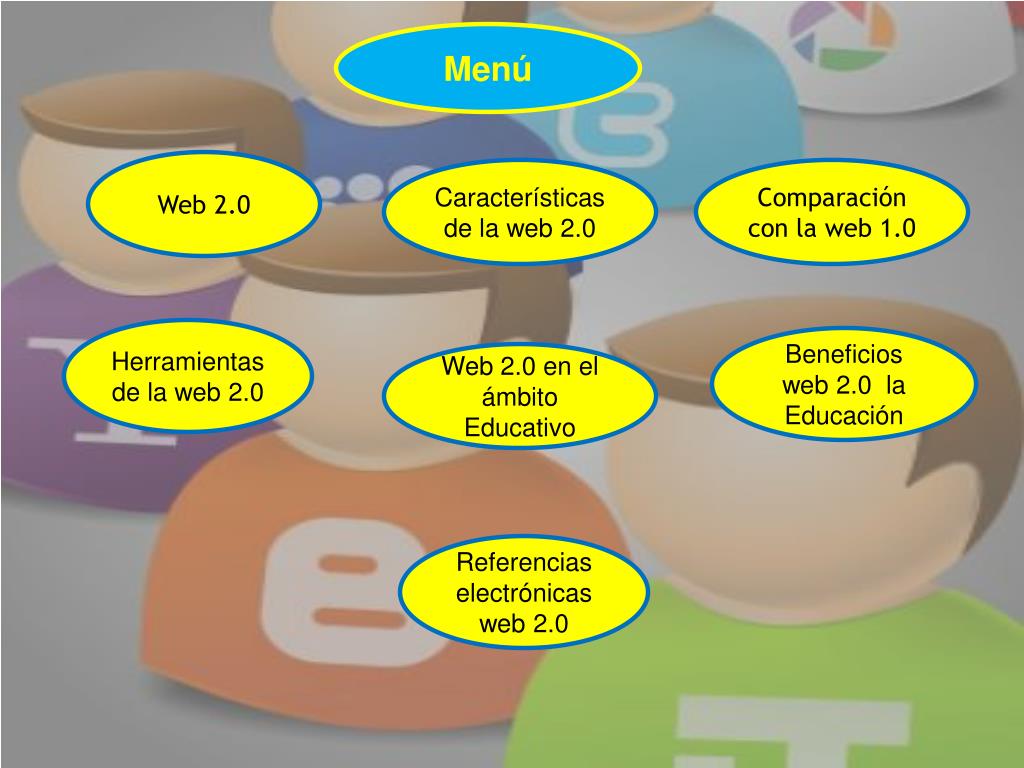 Menú

Web 2.0

Características de la web 2.0

Comparación con la web 1.0

Herramientas de la web 2.0

Web 2.0 en el ámbito Educativo

Beneficios web 2.0 la Educación

Referencias electrónicas web 2.0